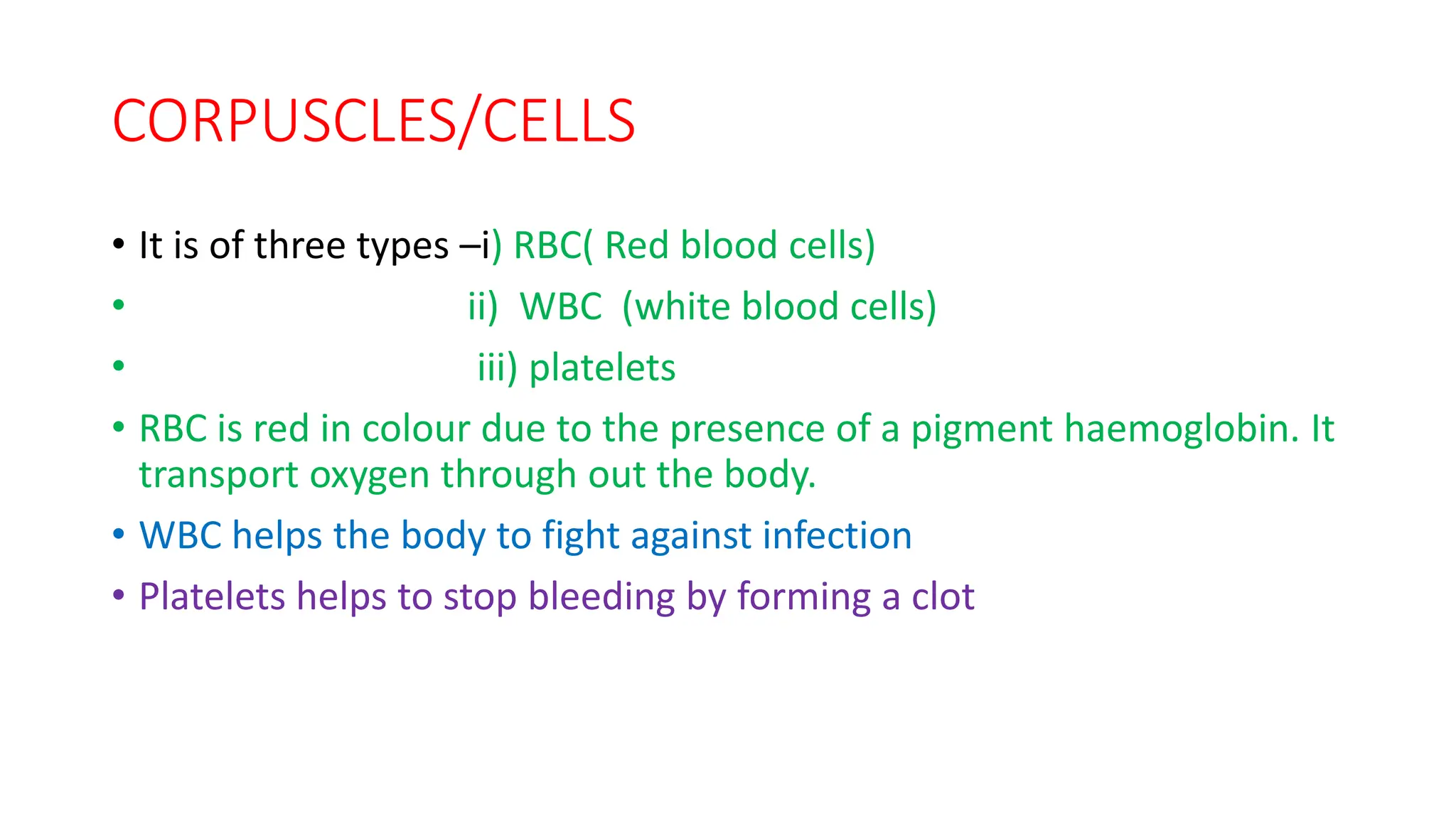 CORPUSCLES/CELLS

• It is of three types –i) RBC( Red blood cells)
• ii) WBC (white blood cells)
• iii) platelets
• RBC is red in colour due to the presence of a pigment haemoglobin. It transport oxygen through out the body.
• WBC helps the body to fight against infection
• Platelets helps to stop bleeding by forming a clot